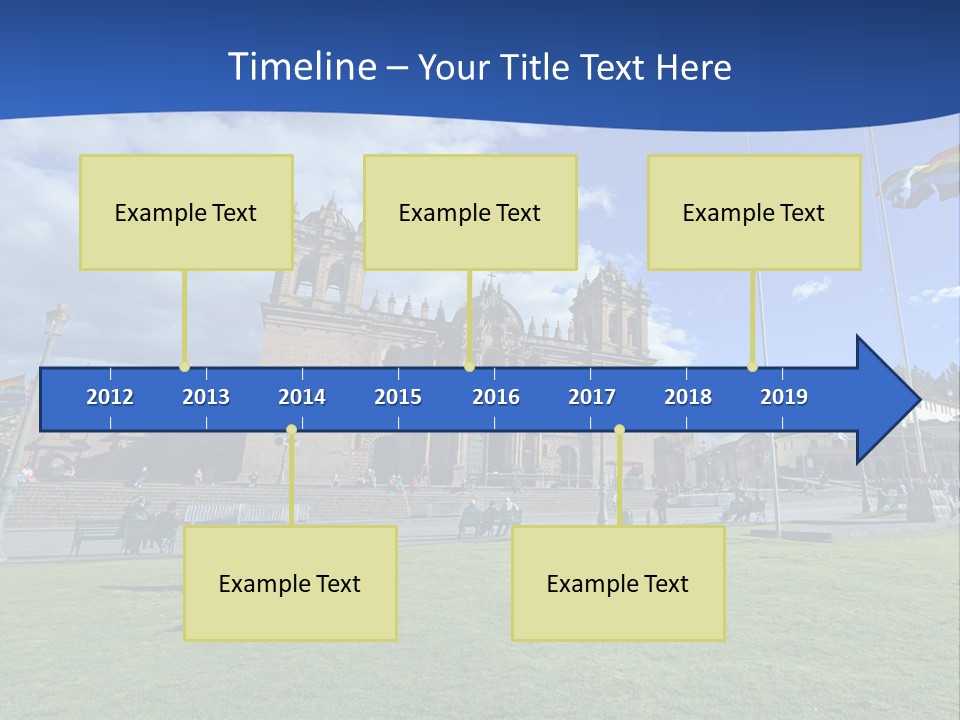 Timeline – Your Title Text Here

Example Text

Example Text

Example Text

2012 2013 2014 2015 2016 2017 2018 2019

Example Text

Example Text